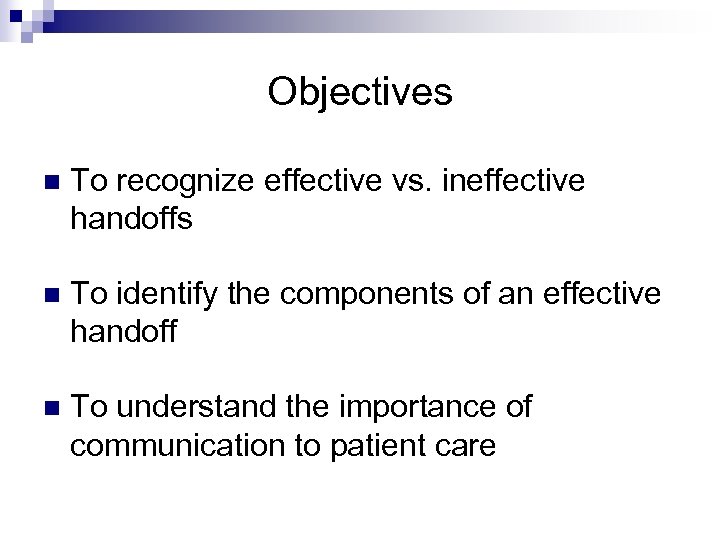 Objectives

To recognize effective vs. ineffective handoffs

To identify the components of an effective handoff

To understand the importance of communication to patient care